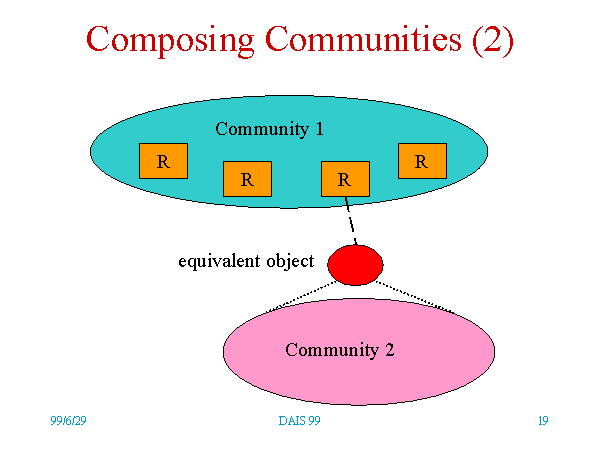 Composing Communities (2)

Community 1

R

R

R

R

equivalent object

Community 2

99/6/29

DAIS 99

19